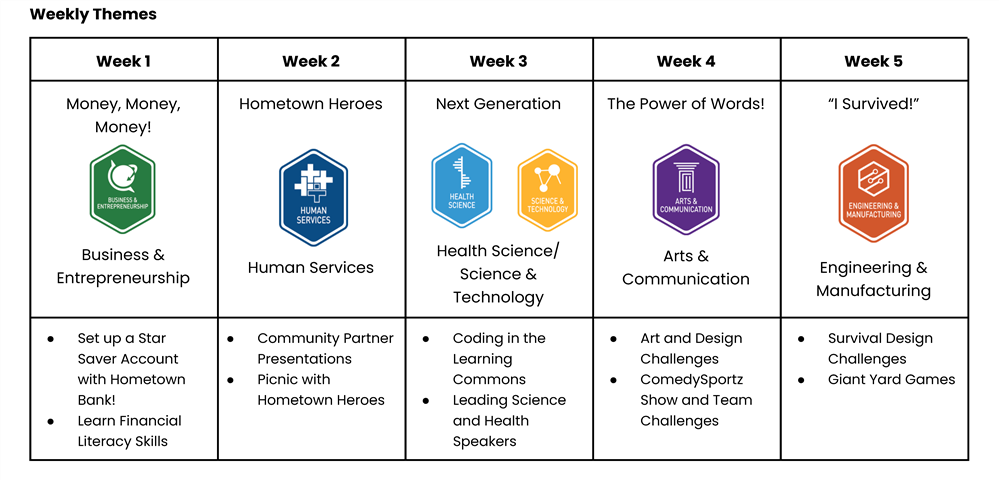 Weekly Themes

| Week 1 | Week 2 | Week 3 | Week 4 | Week 5 |
|---|---|---|---|---|
| Money, Money, Money! BUSINESS & ENTREPRENEURSHIP Business & Entrepreneurship | Hometown Heroes HUMAN SERVICES Human Services | Next Generation HEALTH SCIENCE SCIENCE & TECHNOLOGY Health Science/ Science & Technology | The Power of Words! ARTS & COMMUNICATION Arts & Communication | "I Survived!" ENGINEERING & MANUFACTURING Engineering & Manufacturing |
| • Set up a Star Saver Account with Hometown Bank! • Learn Financial Literacy Skills | • Community Partner Presentations • Picnic with Hometown Heroes | • Coding in the Learning Commons • Leading Science and Health Speakers | • Art and Design Challenges • ComedySportz Show and Team Challenges | • Survival Design Challenges • Giant Yard Games |